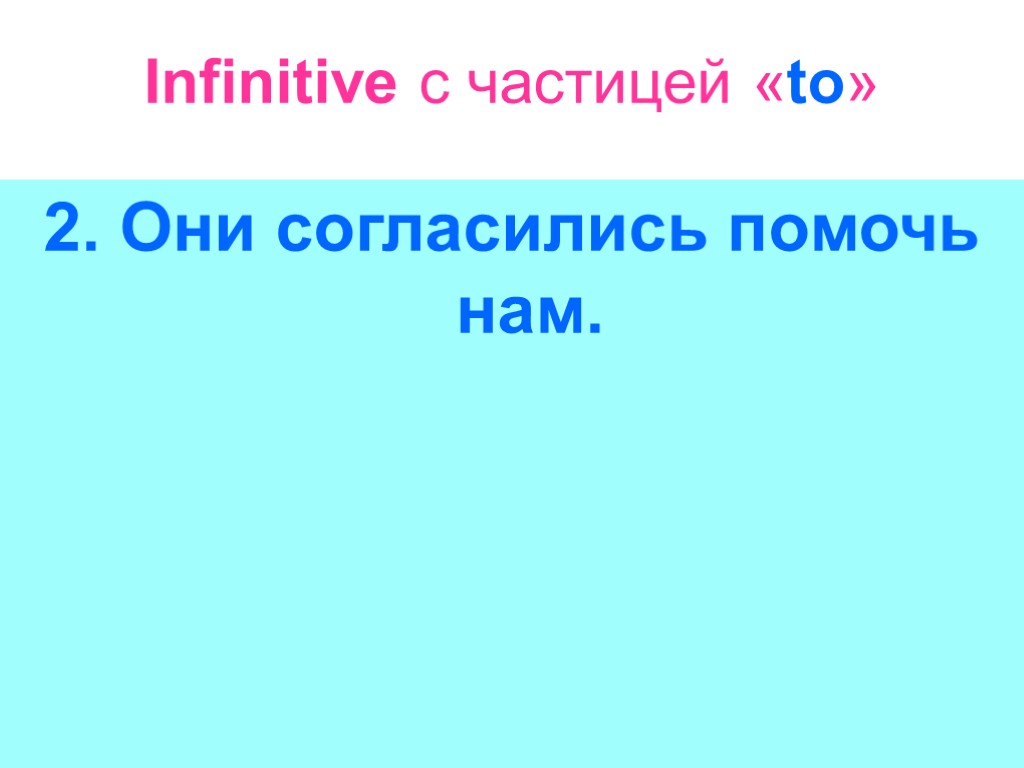 Infinitive с частицей «to»

2. Они согласились помочь нам.